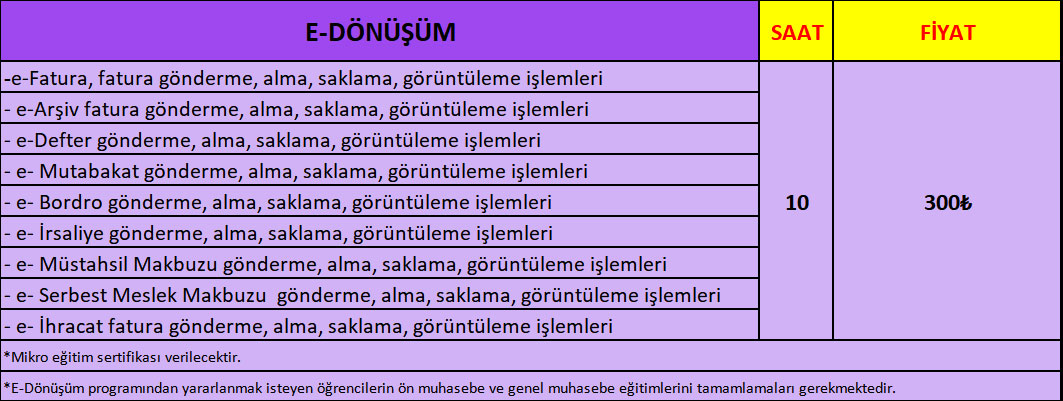 | E-DÖNÜŞÜM | SAAT | FİYAT |
|---|---|---|
| -e-Fatura, fatura gönderme, alma, saklama, görüntüleme işlemleri | 10 | 300₺ |
| - e-Arşiv fatura gönderme, alma, saklama, görüntüleme işlemleri | | |
| - e-Defter gönderme, alma, saklama, görüntüleme işlemleri | | |
| - e- Mutabakat gönderme, alma, saklama, görüntüleme işlemleri | | |
| - e- Bordro gönderme, alma, saklama, görüntüleme işlemleri | | |
| - e- İrsaliye gönderme, alma, saklama, görüntüleme işlemleri | | |
| - e- Müstahsil Makbuzu gönderme, alma, saklama, görüntüleme işlemleri | | |
| - e- Serbest Meslek Makbuzu gönderme, alma, saklama, görüntüleme işlemleri | | |
| - e- İhracat fatura gönderme, alma, saklama, görüntüleme işlemleri | | |

*Mikro eğitim sertifikası verilecektir.

*E-Dönüşüm programından yararlanmak isteyen öğrencilerin ön muhasebe ve genel muhasebe eğitimlerini tamamlamaları gerekmektedir.